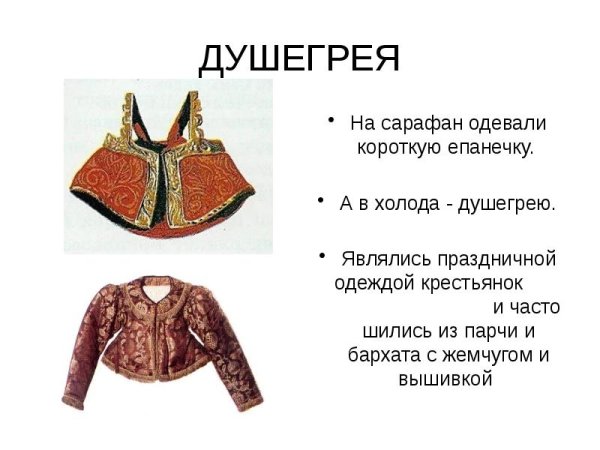 ДУШЕГРЕЯ

• На сарафан одевали короткую епанечку.

• А в холода - душегрею.

• Являлись праздничной одеждой крестьянок и часто шились из парчи и бархата с жемчугом и вышивкой